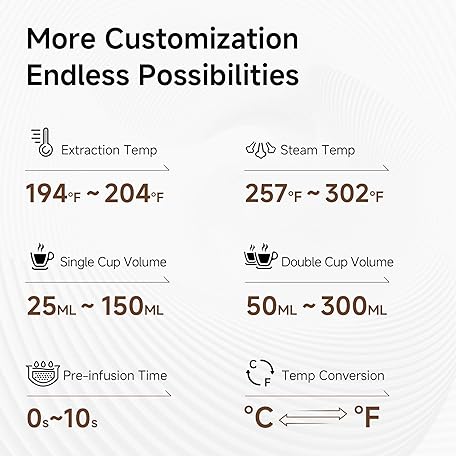 More Customization
Endless Possibilities

Extraction Temp

194°F ~ 204°F

Steam Temp

257°F ~ 302°F

Single Cup Volume

25ML ~ 150ML

Double Cup Volume

50ML ~ 300ML

Pre-infusion Time

0s~10s

C
F
Temp Conversion

°C ⟺ °F